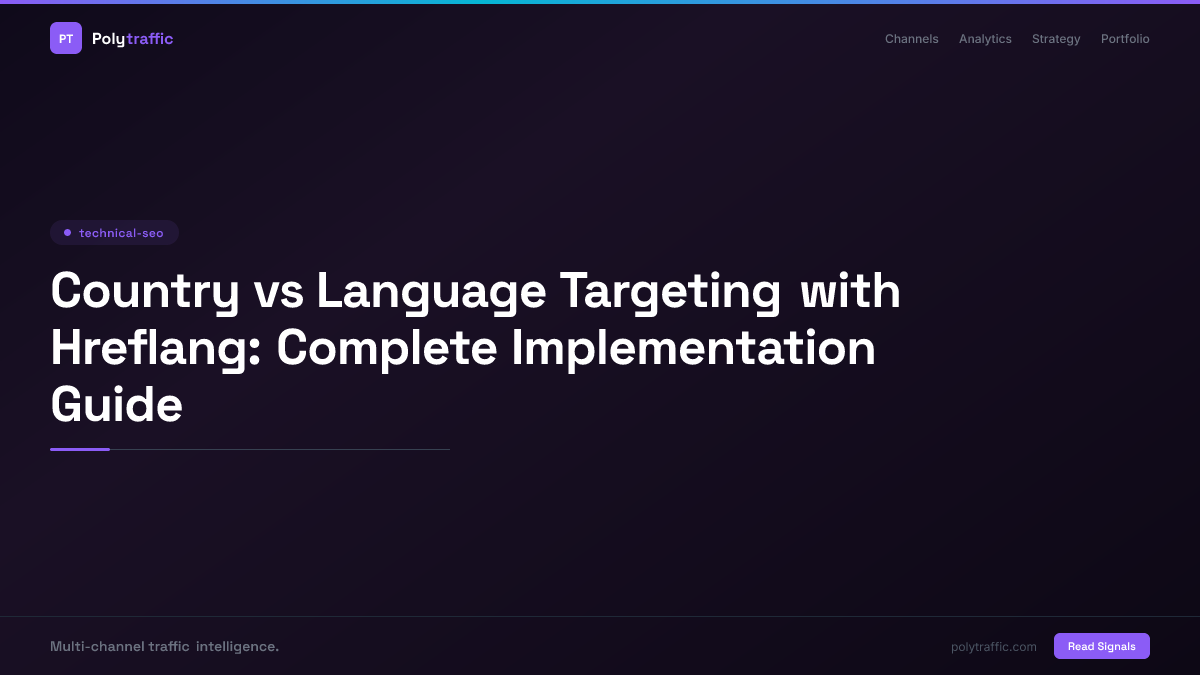 PT Polytraffic

Channels Analytics Strategy Portfolio

technical-seo

Country vs Language Targeting with Hreflang: Complete Implementation Guide

Multi-channel traffic intelligence.

polytraffic.com

Read Signals